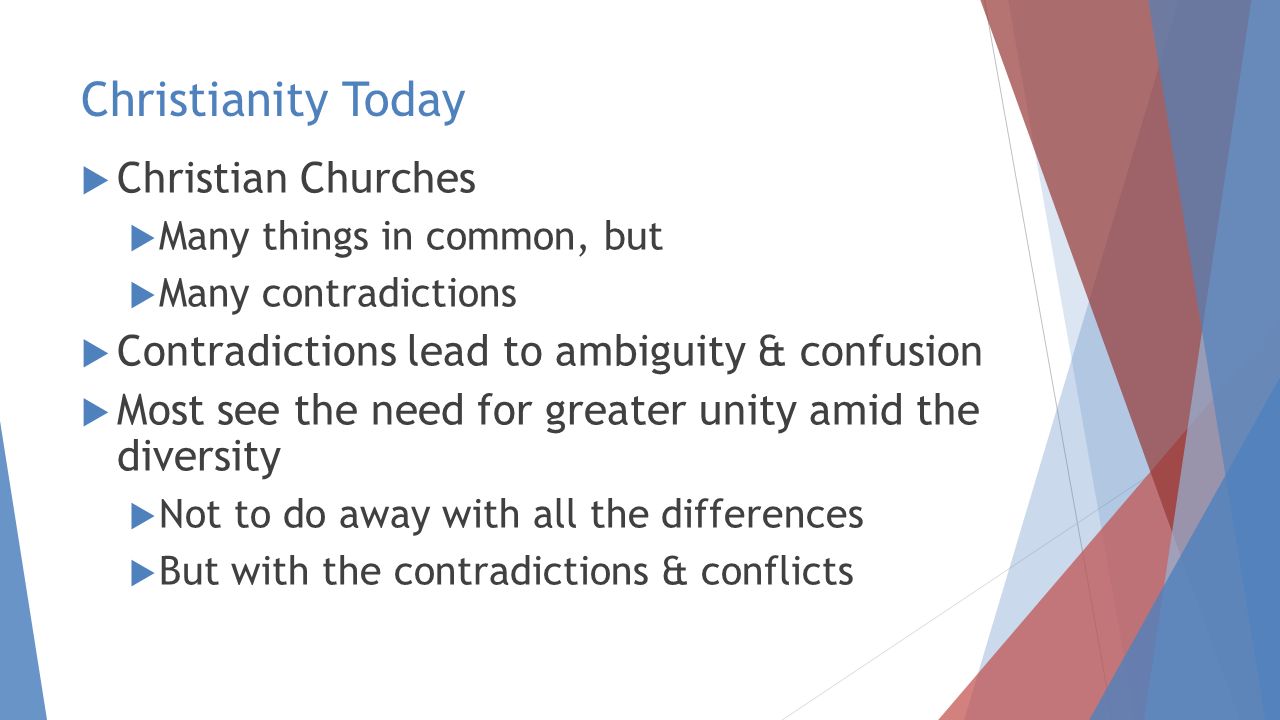 Christianity Today

Christian Churches

Many things in common, but

Many contradictions

Contradictions lead to ambiguity & confusion

Most see the need for greater unity amid the diversity

Not to do away with all the differences

But with the contradictions & conflicts